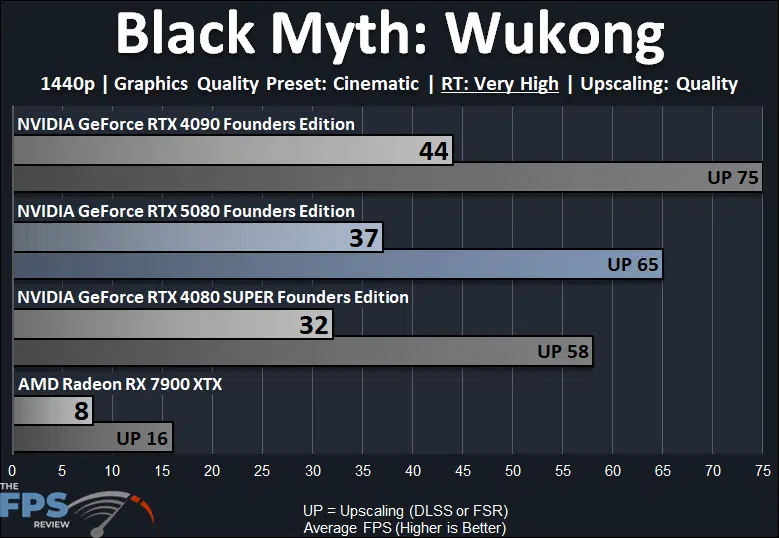 Black Myth: Wukong

1440p | Graphics Quality Preset: Cinematic | RT: Very High | Upscaling: Quality

NVIDIA GeForce RTX 4090 Founders Edition
44
UP 75

NVIDIA GeForce RTX 5080 Founders Edition
37
UP 65

NVIDIA GeForce RTX 4080 SUPER Founders Edition
32
UP 58

AMD Radeon RX 7900 XTX
8
UP 16

0 5 10 15 20 25 30 35 40 45 50 55 60 65 70 75

THE FPS REVIEW

UP = Upscaling (DLSS or FSR)
Average FPS (Higher is Better)